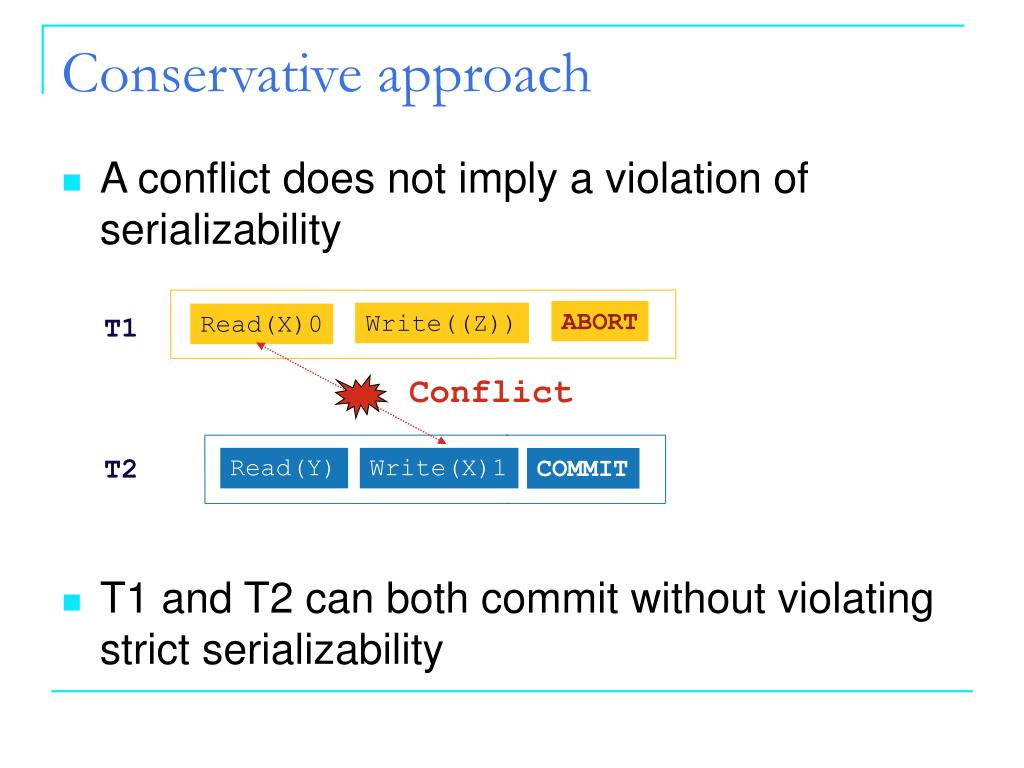 Conservative approach

A conflict does not imply a violation of serializability

T1

Read(X)0

Write((Z))

ABORT

Conflict

T2

Read(Y)

Write(X)1

COMMIT

T1 and T2 can both commit without violating strict serializability